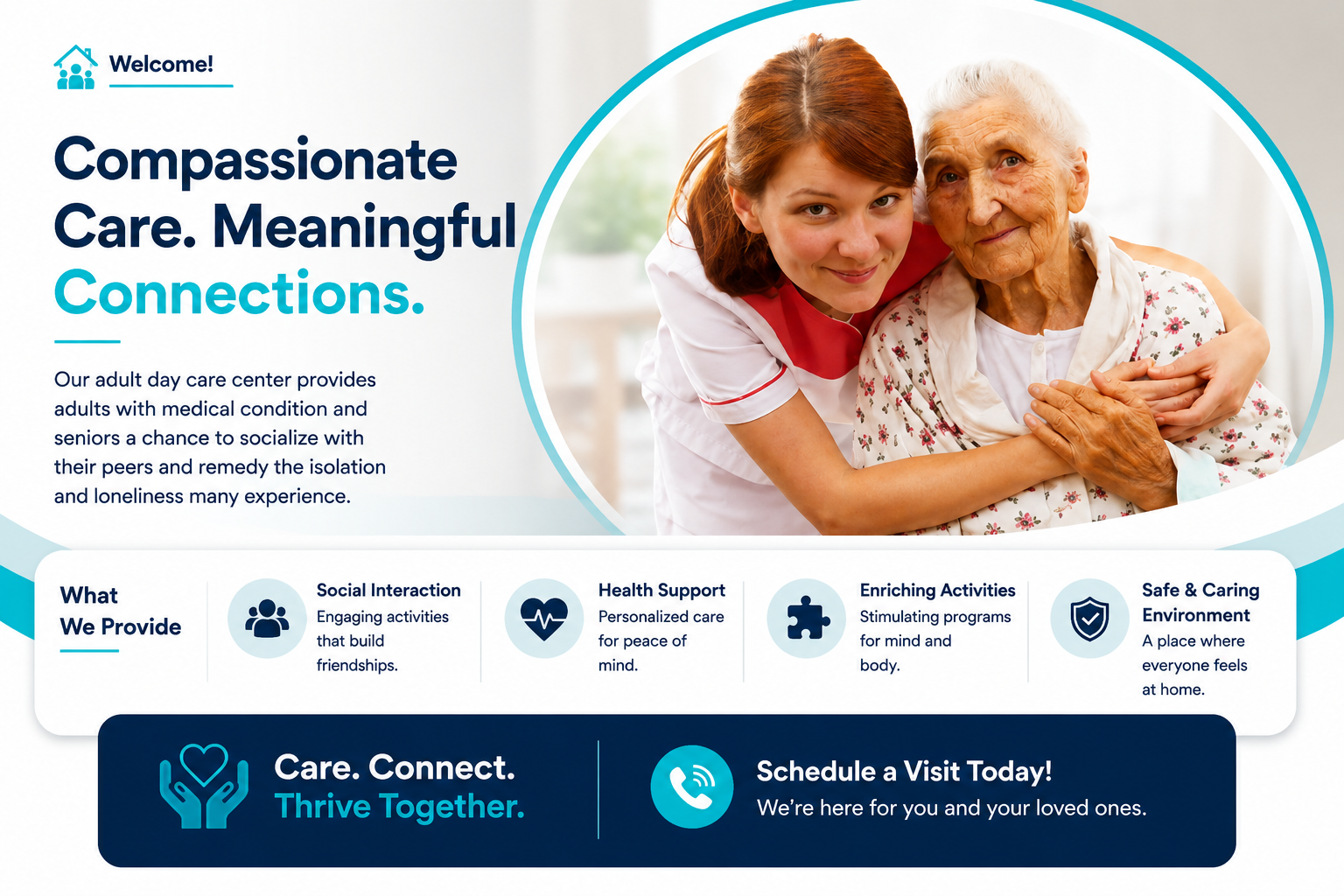 Welcome!

Compassionate Care. Meaningful Connections.

Our adult day care center provides adults with medical condition and seniors a chance to socialize with their peers and remedy the isolation and loneliness many experience.

What We Provide

Social Interaction
Engaging activities that build friendships.

Health Support
Personalized care for peace of mind.

Enriching Activities
Stimulating programs for mind and body.

Safe & Caring Environment
A place where everyone feels at home.

Care. Connect.
Thrive Together.

Schedule a Visit Today!
We're here for you and your loved ones.